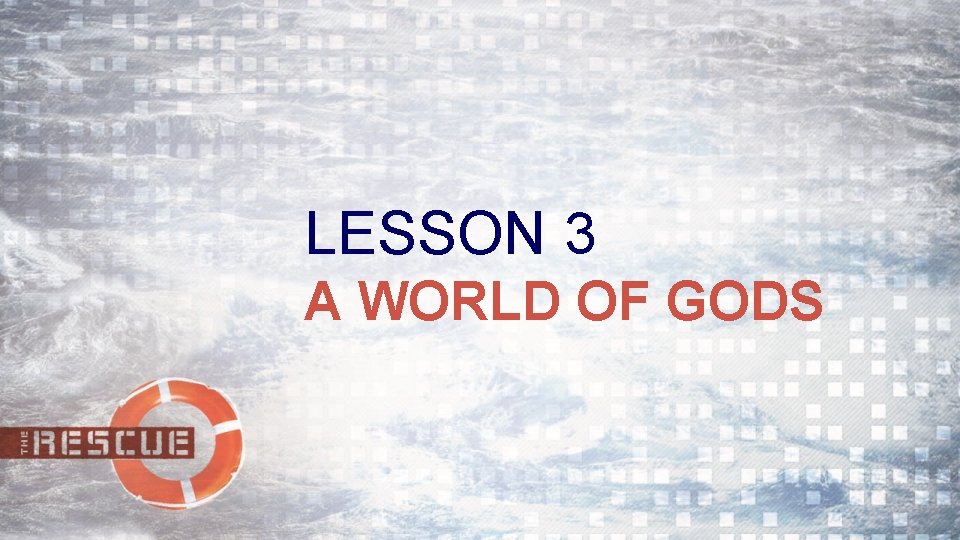 LESSON 3
A WORLD OF GODS

THE RESCUE